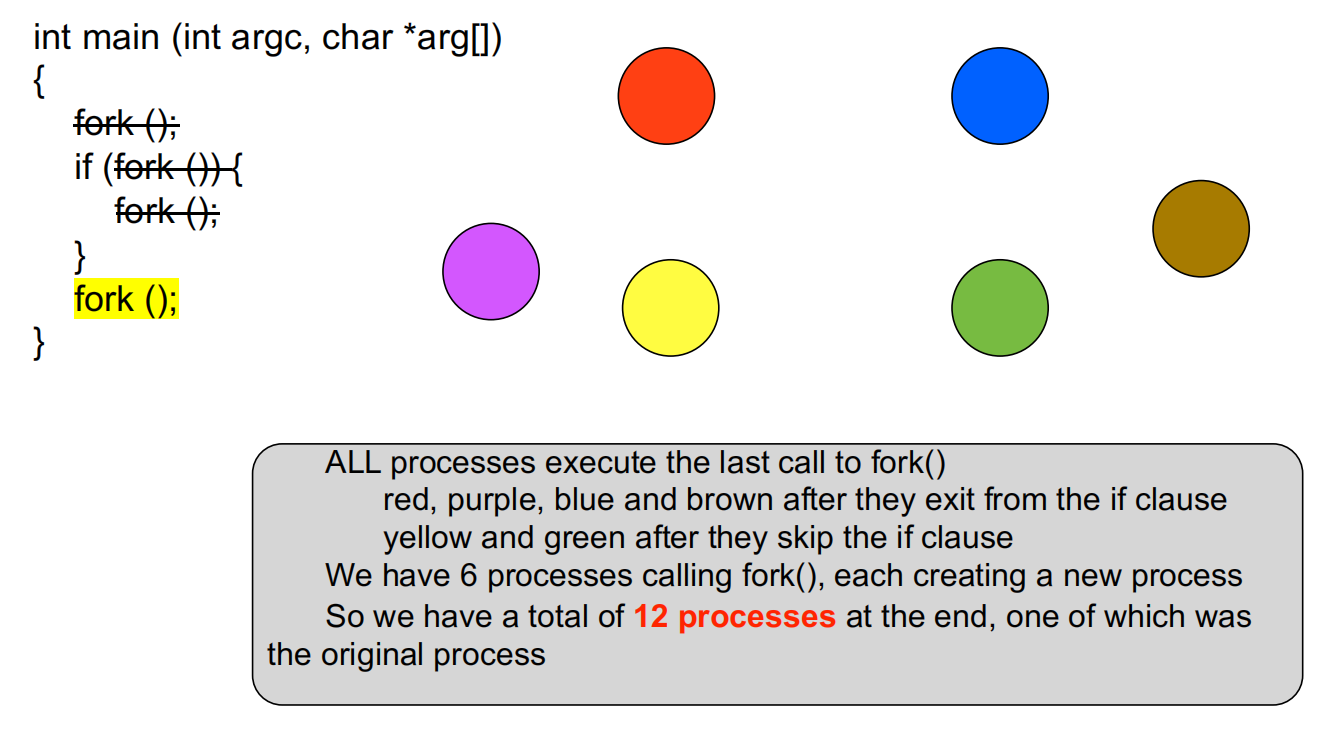 int main (int argc, char *arg[])
{
fork ();
if (fork ()) {
fork ();
}
fork ();
}

ALL processes execute the last call to fork()
red, purple, blue and brown after they exit from the if clause
yellow and green after they skip the if clause
We have 6 processes calling fork(), each creating a new process
So we have a total of 12 processes at the end, one of which was the original process